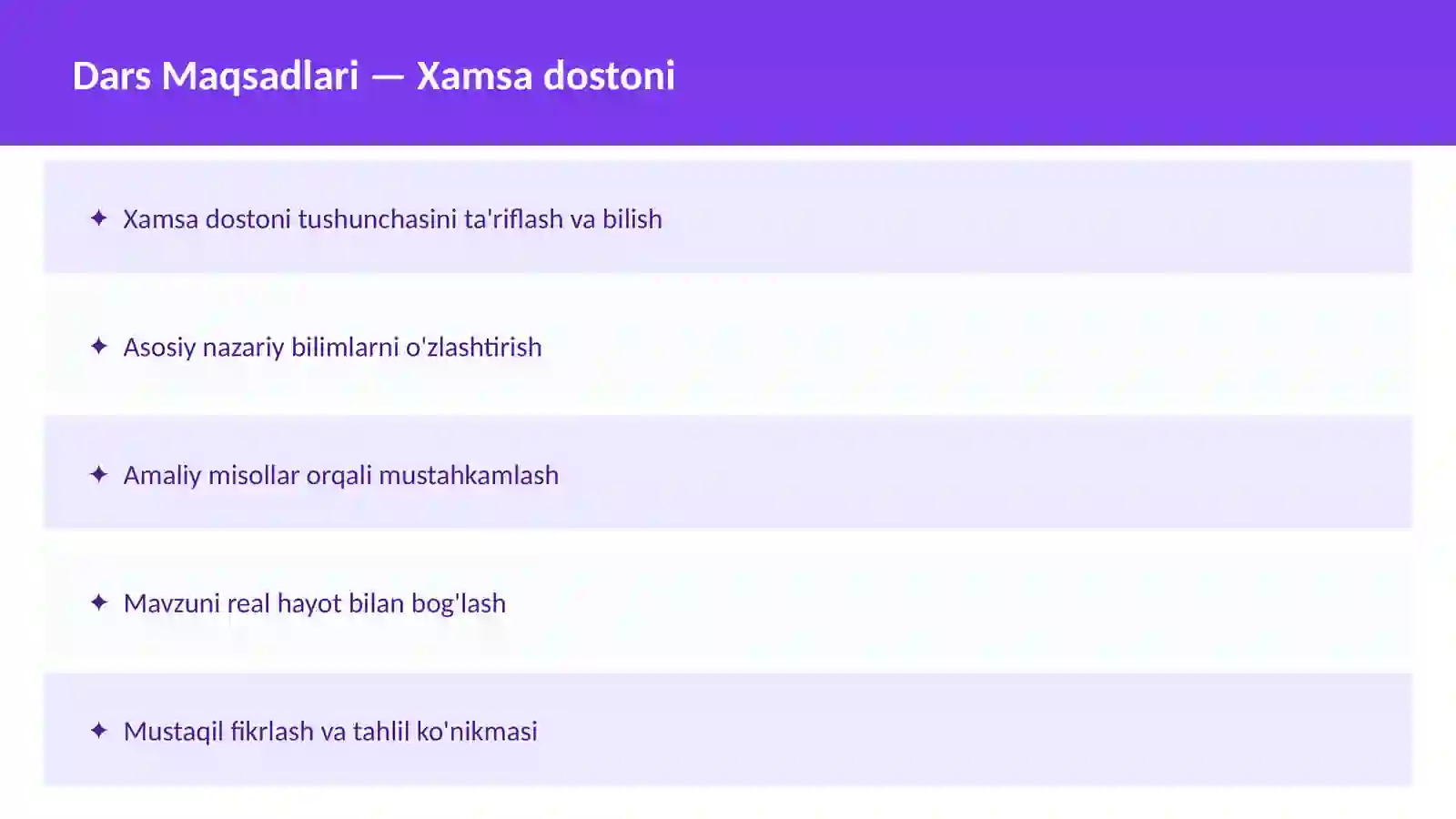 Dars Maqsadlari — Xamsa dostoni

✦ Xamsa dostoni tushunchasini ta'riflash va bilish

✦ Asosiy nazariy bilimlarni o'zlashtirish

✦ Amaliy misollar orqali mustahkamlash

✦ Mavzuni real hayot bilan bog'lash

✦ Mustaqil fikrlash va tahlil ko'nikmasi